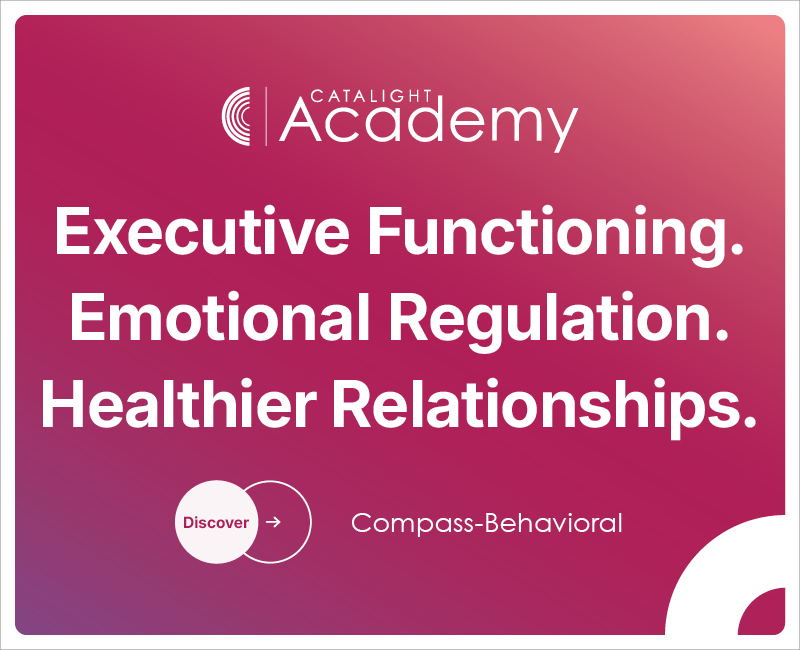 CATALIGHT Academy

Executive Functioning. Emotional Regulation. Healthier Relationships.

Discover →

Compass-Behavioral